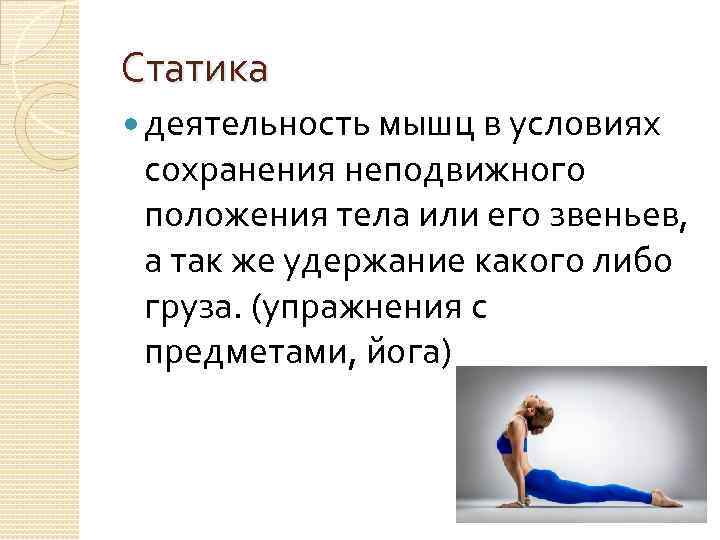 Статика

деятельность мышц в условиях сохранения неподвижного положения тела или его звеньев, а так же удержание какого либо груза. (упражнения с предметами, йога)